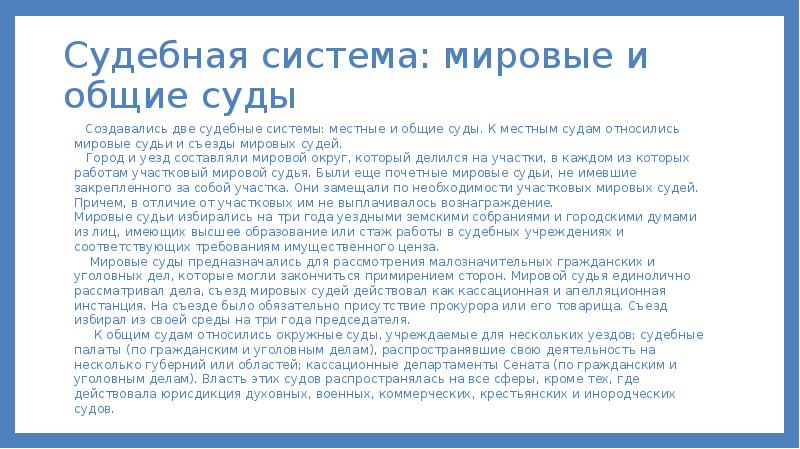 Судебная система: мировые и общие суды

Создавались две судебные системы: местные и общие суды. К местным судам относились мировые судьи и съезды мировых судей.

Город и уезд составляли мировой округ, который делился на участки, в каждом из которых работам участковый мировой судья. Были еще почетные мировые судьи, не имевшие закрепленного за собой участка. Они замещали по необходимости участковых мировых судей. Причем, в отличие от участковых им не выплачивалось вознаграждение.

Мировые судьи избирались на три года уездными земскими собраниями и городскими думами из лиц, имеющих высшее образование или стаж работы в судебных учреждениях и соответствующих требованиям имущественного ценза.

Мировые суды предназначались для рассмотрения малозначительных гражданских и уголовных дел, которые могли закончиться примирением сторон. Мировой судья единолично рассматривал дела, съезд мировых судей действовал как кассационная и апелляционная инстанция. На съезде было обязательно присутствие прокурора или его товарища. Съезд избирал из своей среды на три года председателя.

К общим судам относились окружные суды, учреждаемые для нескольких уездов; судебные палаты (по гражданским и уголовным делам), распространявшие свою деятельность на несколько губерний или областей; кассационные департаменты Сената (по гражданским и уголовным делам). Власть этих судов распространялась на все сферы, кроме тех, где действовала юрисдикция духовных, военных, коммерческих, крестьянских и инородческих судов.